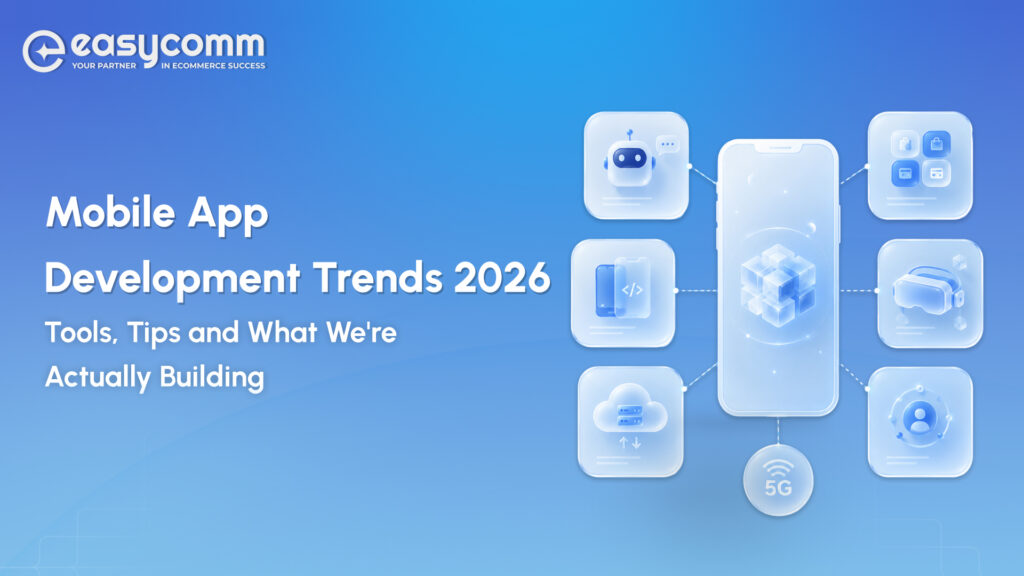 easycomm
YOUR PARTNER IN ECOMMERCE SUCCESS

Mobile App Development Trends 2026

Tools, Tips and What We're Actually Building

</>

5G